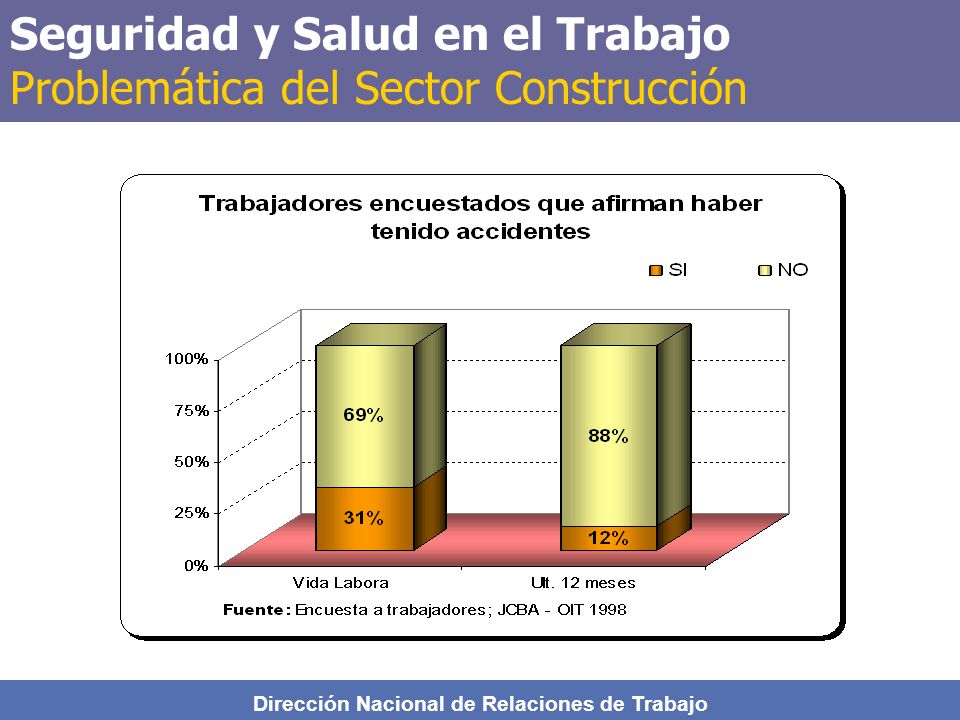 Seguridad y Salud en el Trabajo
Problemática del Sector Construcción

Trabajadores encuestados que afirman haber tenido accidentes

SI NO

100%
75%
50%
25%
0%

69%
31%
88%
12%

Vida Labora
Ult. 12 meses

Fuente: Encuesta a trabajadores; JCBA - OIT 1998

Dirección Nacional de Relaciones de Trabajo